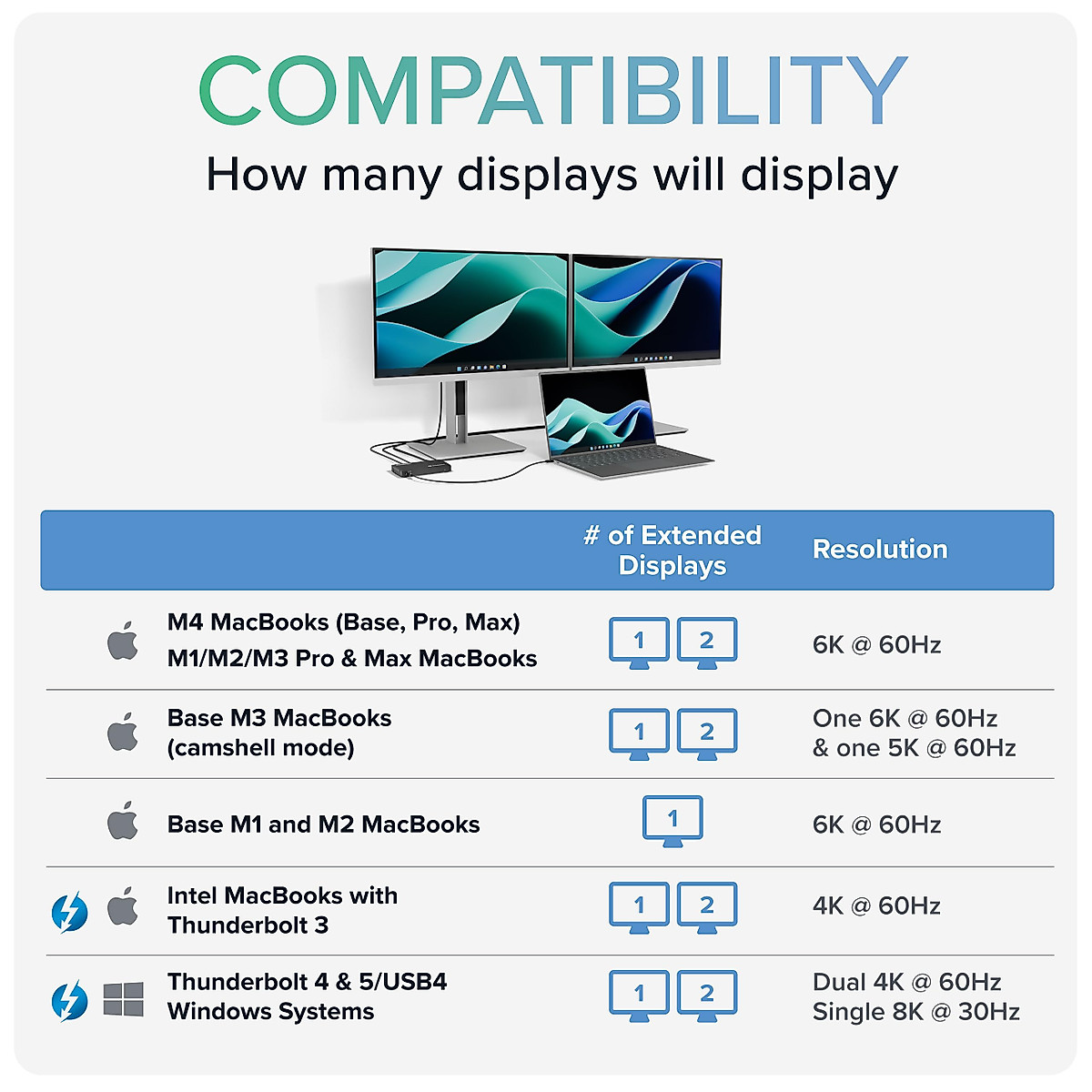 COMPATIBILITY

How many displays will display

| | # of Extended Displays | Resolution |
|---|---|---|
| M4 MacBooks (Base, Pro, Max) M1/M2/M3 Pro & Max MacBooks | 1 2 | 6K @ 60Hz |
| Base M3 MacBooks (camshell mode) | 1 2 | One 6K @ 60Hz & one 5K @ 60Hz |
| Base M1 and M2 MacBooks | 1 | 6K @ 60Hz |
| Intel MacBooks with Thunderbolt 3 | 1 2 | 4K @ 60Hz |
| Thunderbolt 4 & 5/USB4 Windows Systems | 1 2 | Dual 4K @ 60Hz Single 8K @ 30Hz |